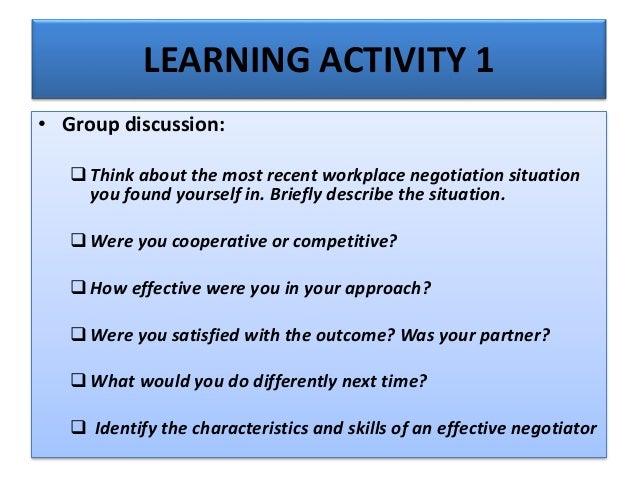 LEARNING ACTIVITY 1

• Group discussion:

❑ Think about the most recent workplace negotiation situation you found yourself in. Briefly describe the situation.

❑ Were you cooperative or competitive?

❑ How effective were you in your approach?

❑ Were you satisfied with the outcome? Was your partner?

❑ What would you do differently next time?

❑ Identify the characteristics and skills of an effective negotiator